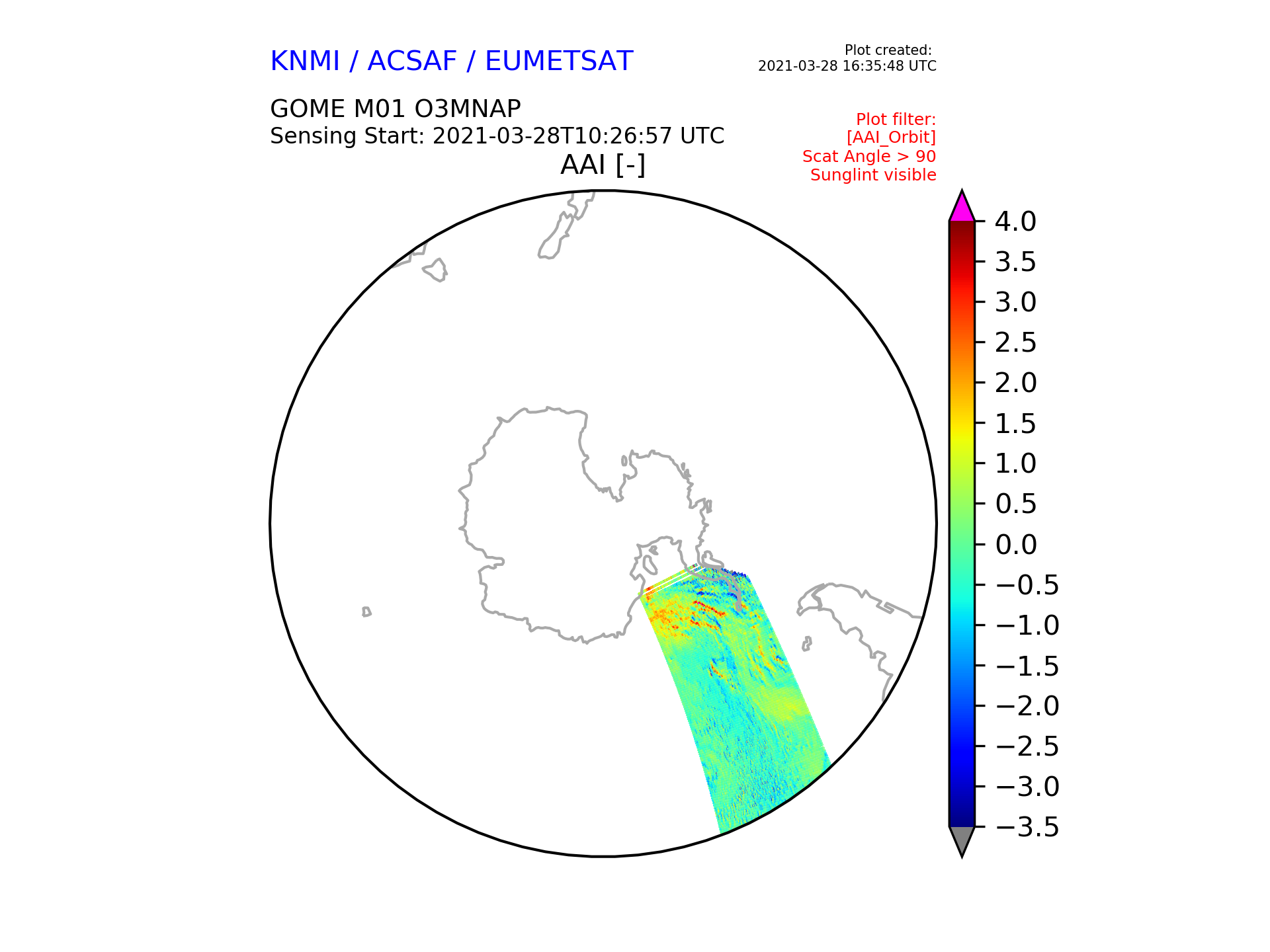 KNMI / ACSAF / EUMETSAT

Plot created:
2021-03-28 16:35:48 UTC

GOME M01 O3MNAP
Sensing Start: 2021-03-28T10:26:57 UTC

Plot filter:
[AAI_Orbit]
Scat Angle > 90
Sunglint visible

AAI [-]

4.0
3.5
3.0
2.5
2.0
1.5
1.0
0.5
0.0
−0.5
−1.0
−1.5
−2.0
−2.5
−3.0
−3.5